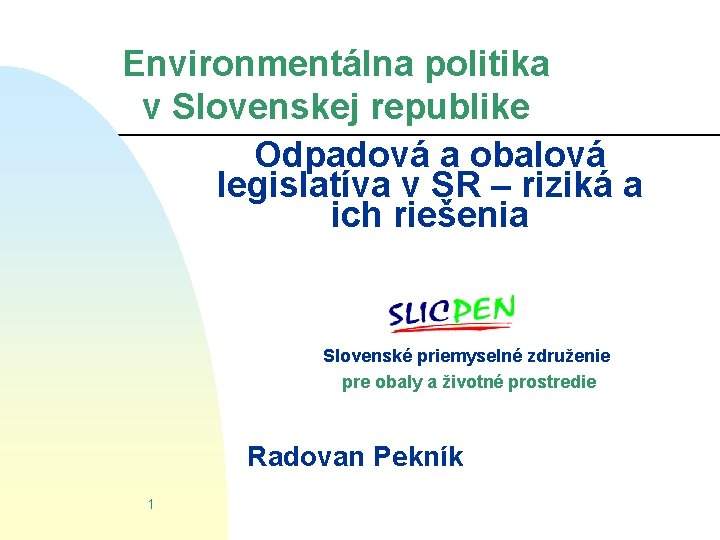 Environmentálna politika v Slovenskej republike

Odpadová a obalová legislatíva v SR – riziká a ich riešenia

SLICPEN

Slovenské priemyselné združenie pre obaly a životné prostredie

Radovan Pekník

1